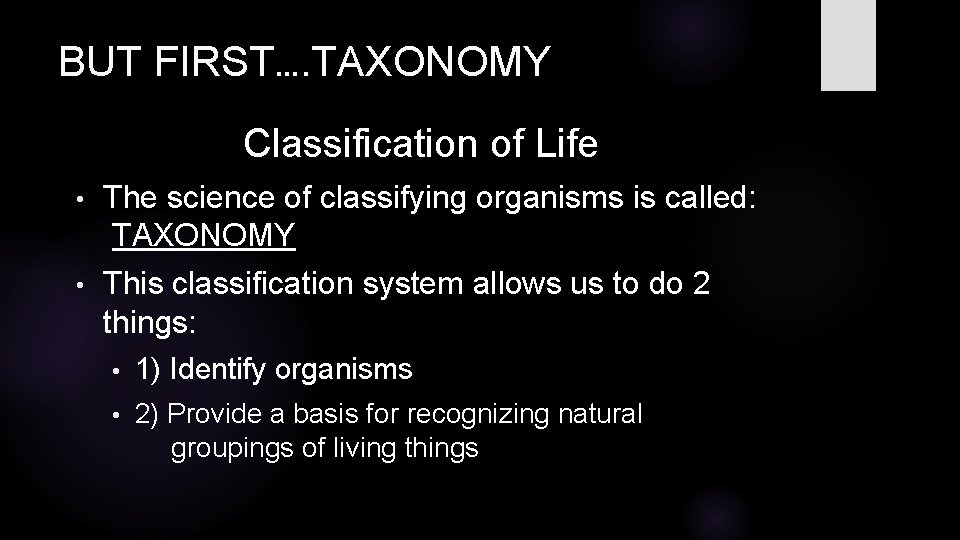 BUT FIRST….TAXONOMY

Classification of Life

• The science of classifying organisms is called: TAXONOMY

• This classification system allows us to do 2 things:

• 1) Identify organisms

• 2) Provide a basis for recognizing natural groupings of living things